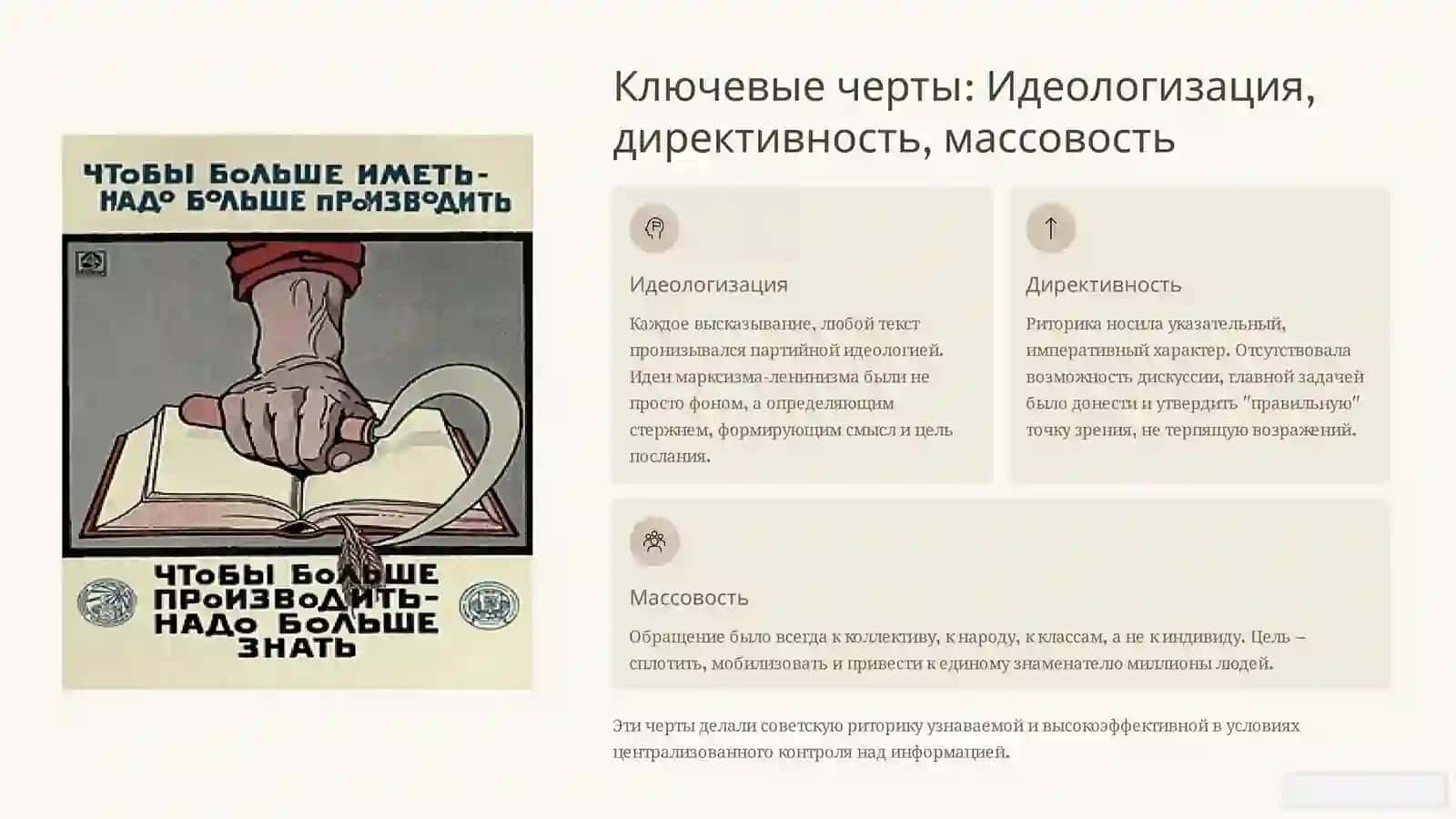 ЧТОБЫ БОЛЬШЕ ИМЕТЬ-
НАДО БОЛЬШЕ ПРОИЗВОДИТЬ

ЧТОБЫ БОЛЬШЕ ПРОИЗВОДИТЬ-
НАДО БОЛЬШЕ ЗНАТЬ

Ключевые черты: Идеологизация, директивность, массовость

Идеологизация

Каждое высказывание, любой текст пронизывался партийной идеологией. Идеи марксизма-ленинизма были не просто фоном, а определяющим стержнем, формирующим смысл и цель послания.

Директивность

Риторика носила указательный, императивный характер. Отсутствовала возможность дискуссии, главной задачей было донести и утвердить "правильную" точку зрения, не терпящую возражений.

Массовость

Обращение было всегда к коллективу, к народу, к классам, а не к индивиду. Цель – сплотить, мобилизовать и привести к единому знаменателю миллионы людей.

Эти черты делали советскую риторику узнаваемой и высокоэффективной в условиях централизованного контроля над информацией.